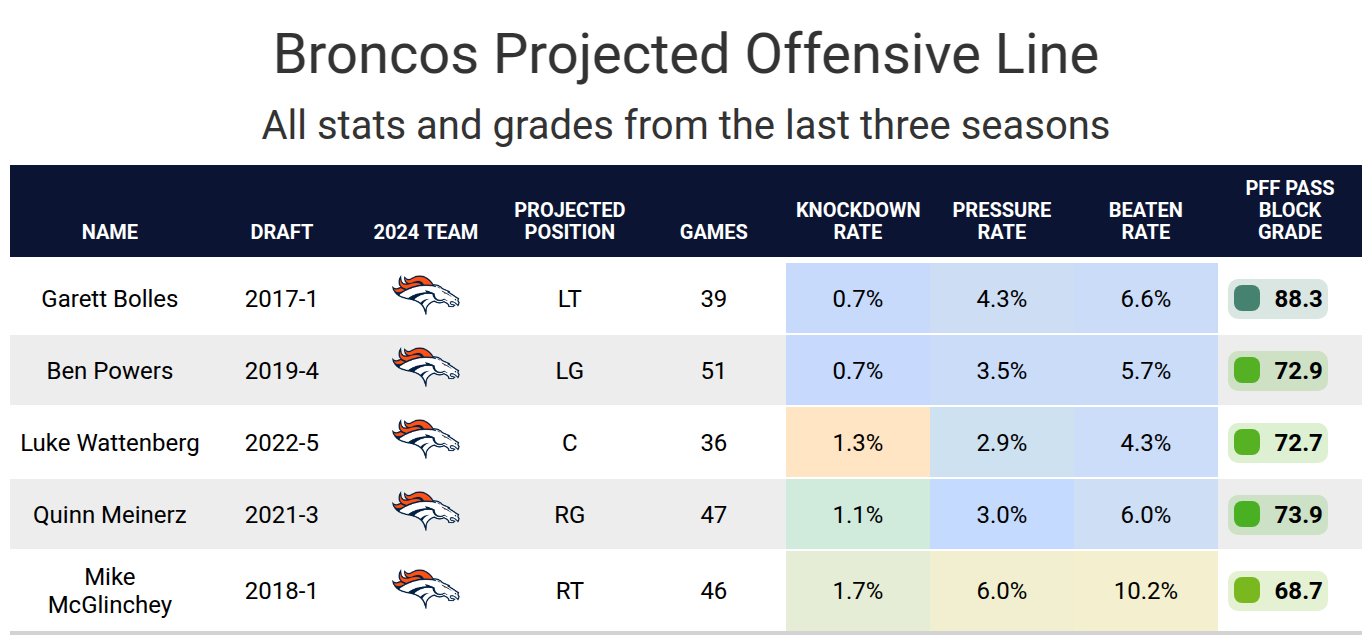 Broncos Projected Offensive Line

All stats and grades from the last three seasons

| NAME | DRAFT | 2024 TEAM | PROJECTED POSITION | GAMES | KNOCKDOWN RATE | PRESSURE RATE | BEATEN RATE | PFF PASS BLOCK GRADE |
|---|---|---|---|---|---|---|---|---|
| Garett Bolles | 2017-1 | | LT | 39 | 0.7% | 4.3% | 6.6% | 88.3 |
| Ben Powers | 2019-4 | | LG | 51 | 0.7% | 3.5% | 5.7% | 72.9 |
| Luke Wattenberg | 2022-5 | | C | 36 | 1.3% | 2.9% | 4.3% | 72.7 |
| Quinn Meinerz | 2021-3 | | RG | 47 | 1.1% | 3.0% | 6.0% | 73.9 |
| Mike McGlinchey | 2018-1 | | RT | 46 | 1.7% | 6.0% | 10.2% | 68.7 |